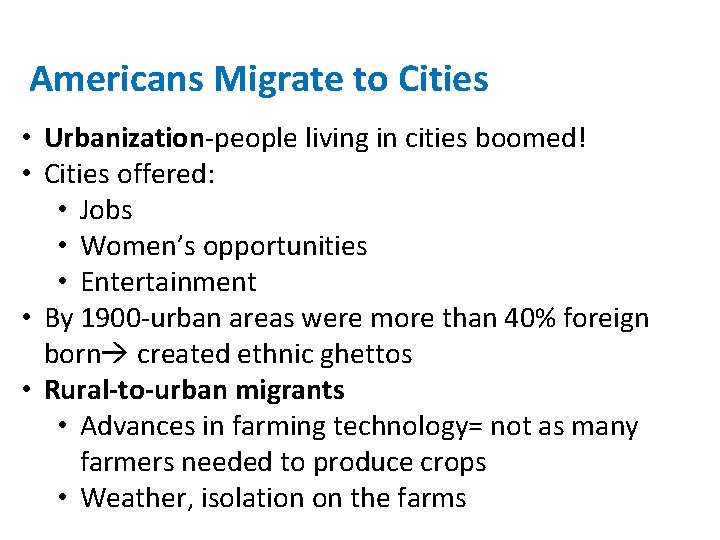 Americans Migrate to Cities

• Urbanization-people living in cities boomed!
• Cities offered:
  • Jobs
  • Women's opportunities
  • Entertainment
• By 1900-urban areas were more than 40% foreign born→ created ethnic ghettos
• Rural-to-urban migrants
  • Advances in farming technology= not as many farmers needed to produce crops
  • Weather, isolation on the farms